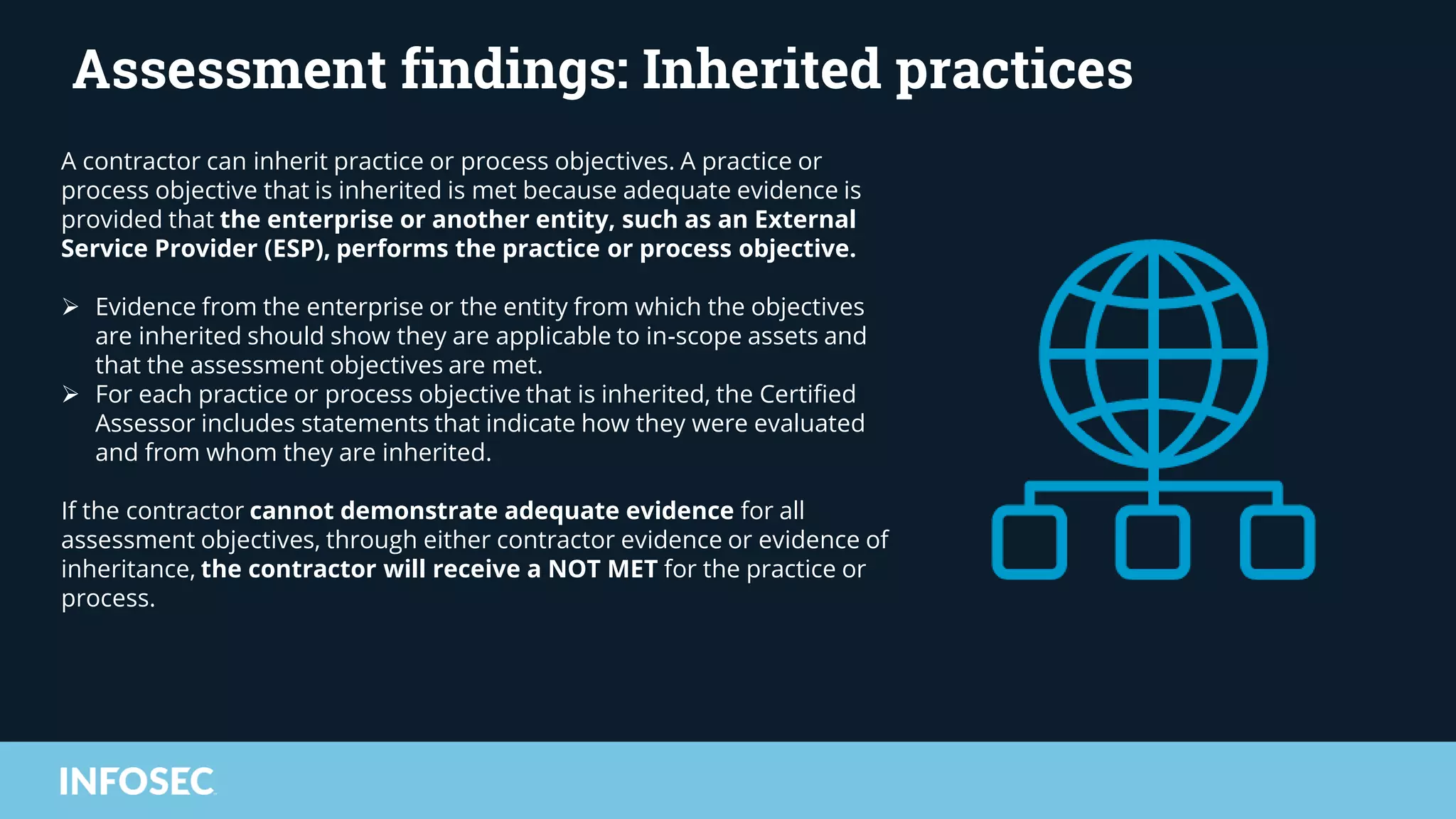 Assessment findings: Inherited practices

A contractor can inherit practice or process objectives. A practice or process objective that is inherited is met because adequate evidence is provided that the enterprise or another entity, such as an External Service Provider (ESP), performs the practice or process objective.

➢ Evidence from the enterprise or the entity from which the objectives are inherited should show they are applicable to in-scope assets and that the assessment objectives are met.
➢ For each practice or process objective that is inherited, the Certified Assessor includes statements that indicate how they were evaluated and from whom they are inherited.

If the contractor cannot demonstrate adequate evidence for all assessment objectives, through either contractor evidence or evidence of inheritance, the contractor will receive a NOT MET for the practice or process.

INFOSEC